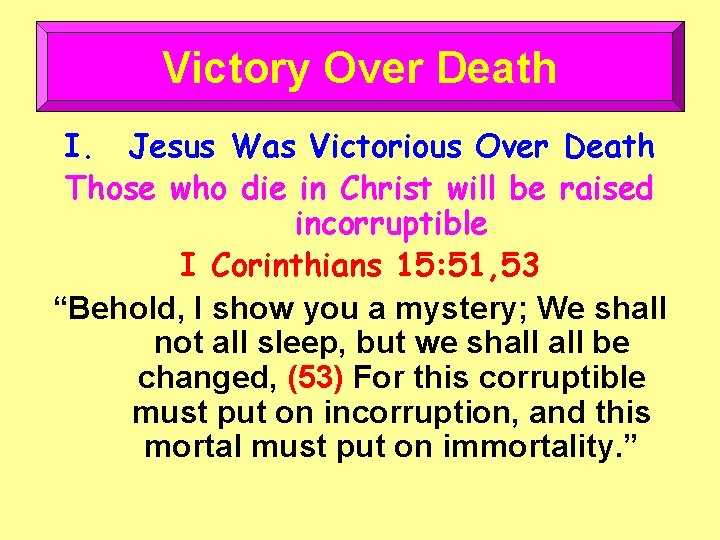 Victory Over Death

I. Jesus Was Victorious Over Death

Those who die in Christ will be raised incorruptible

I Corinthians 15:51,53

“Behold, I show you a mystery; We shall not all sleep, but we shall all be changed, (53) For this corruptible must put on incorruption, and this mortal must put on immortality.”